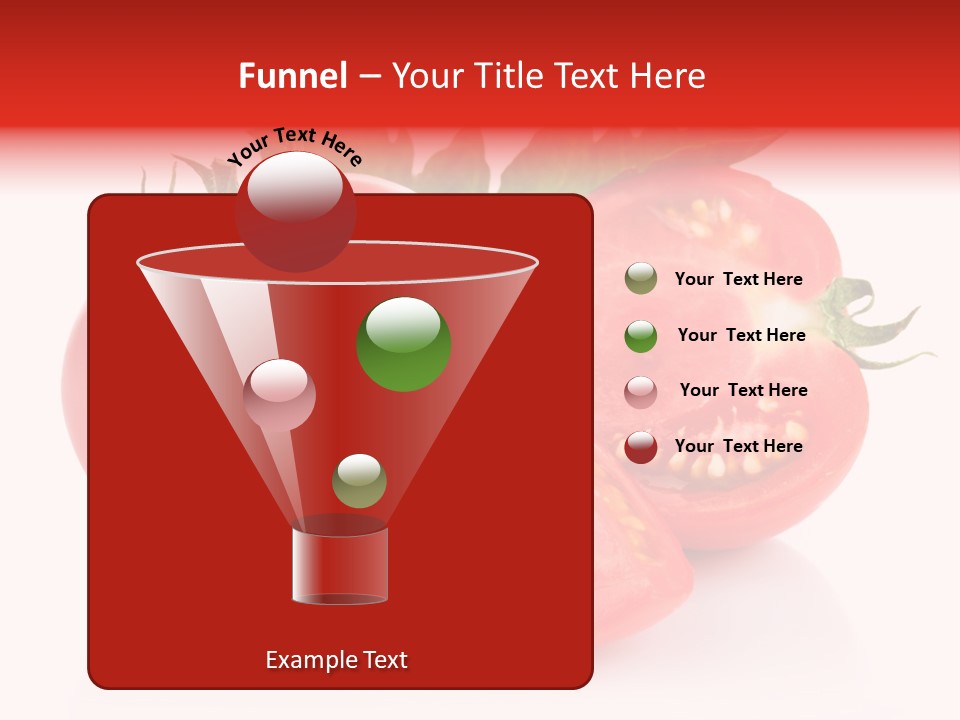 Funnel – Your Title Text Here

Your Text Here

Your  Text Here

Your  Text Here

Your  Text Here

Your  Text Here

Example Text